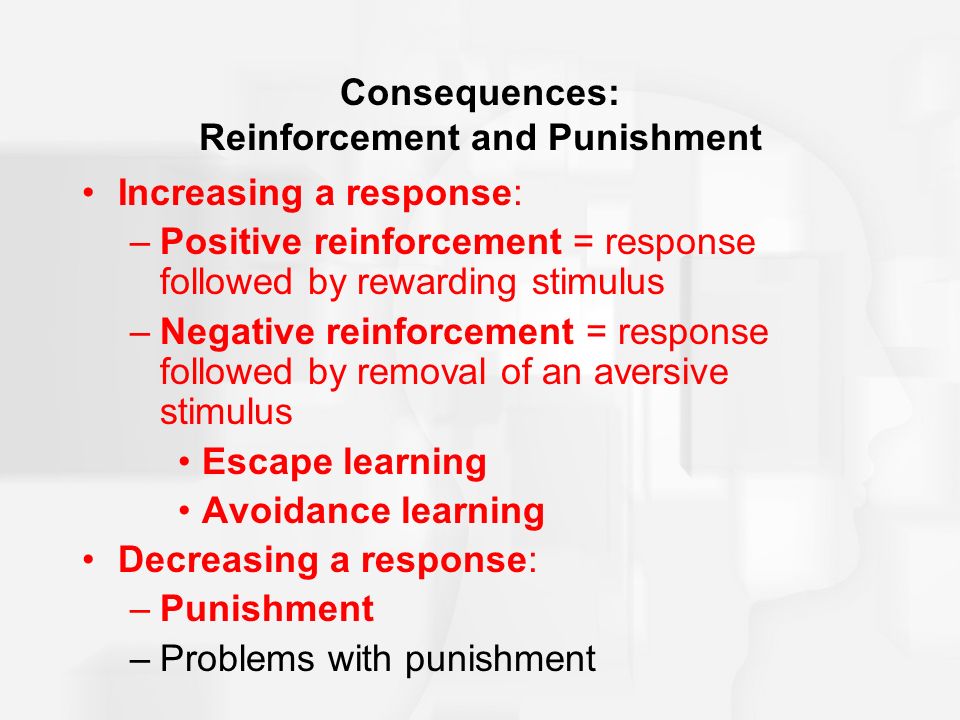 Consequences:
Reinforcement and Punishment

• Increasing a response:
– Positive reinforcement = response followed by rewarding stimulus
– Negative reinforcement = response followed by removal of an aversive stimulus
• Escape learning
• Avoidance learning
• Decreasing a response:
– Punishment
– Problems with punishment